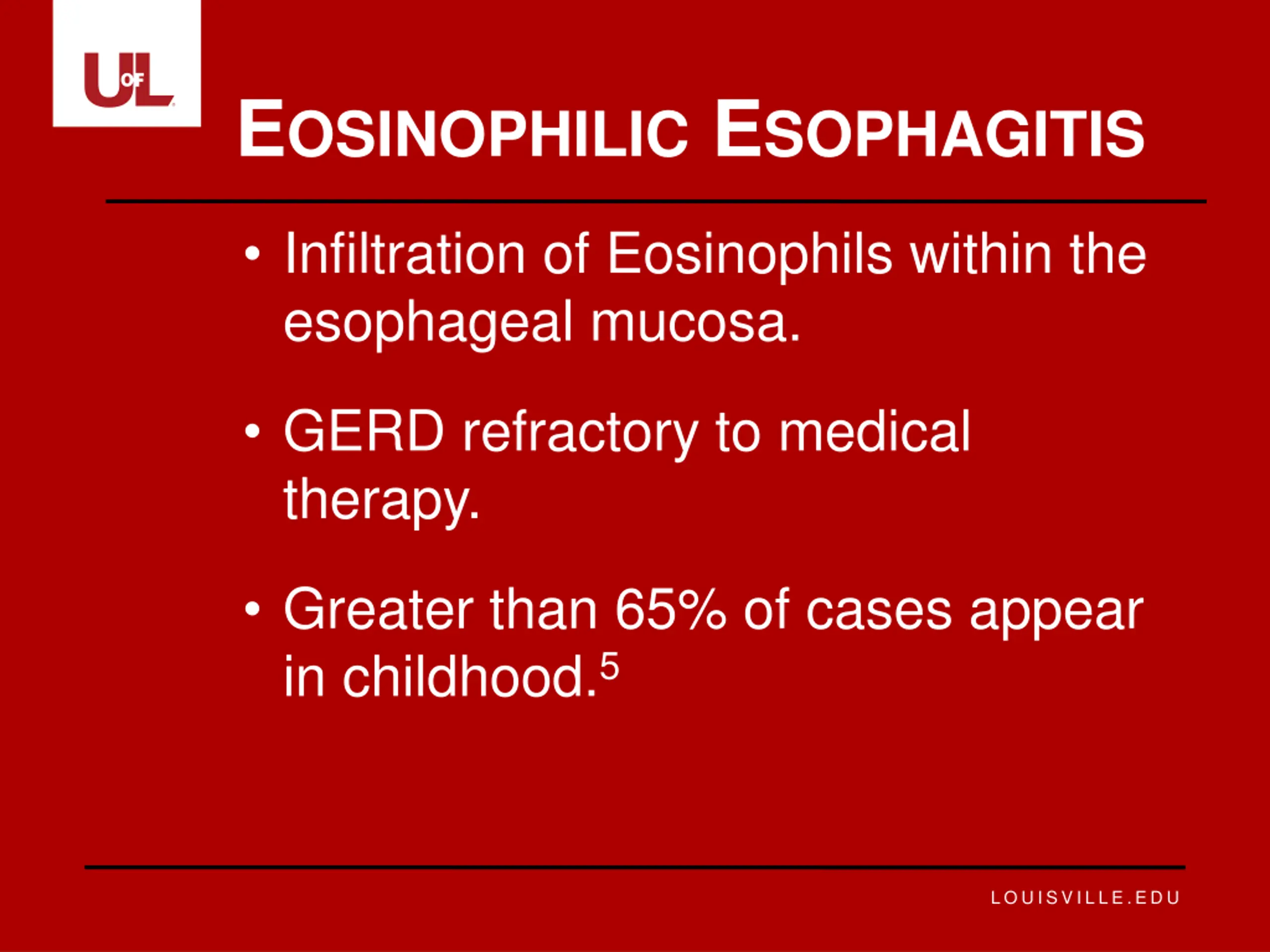 UofL

EOSINOPHILIC ESOPHAGITIS

• Infiltration of Eosinophils within the esophageal mucosa.

• GERD refractory to medical therapy.

• Greater than 65% of cases appear in childhood.$^5$

LOUISVILLE.EDU